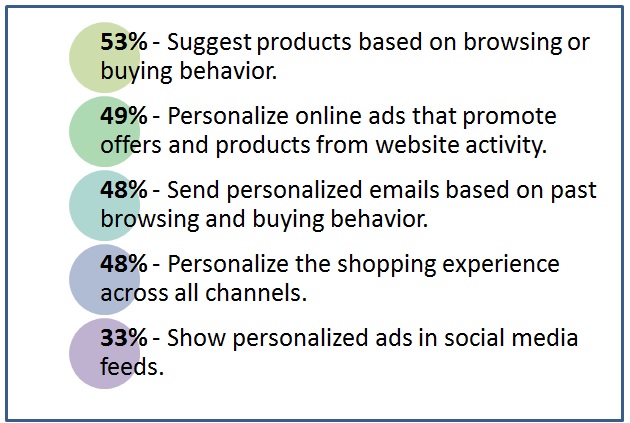 53% - Suggest products based on browsing or buying behavior.

49% - Personalize online ads that promote offers and products from website activity.

48% - Send personalized emails based on past browsing and buying behavior.

48% - Personalize the shopping experience across all channels.

33% - Show personalized ads in social media feeds.